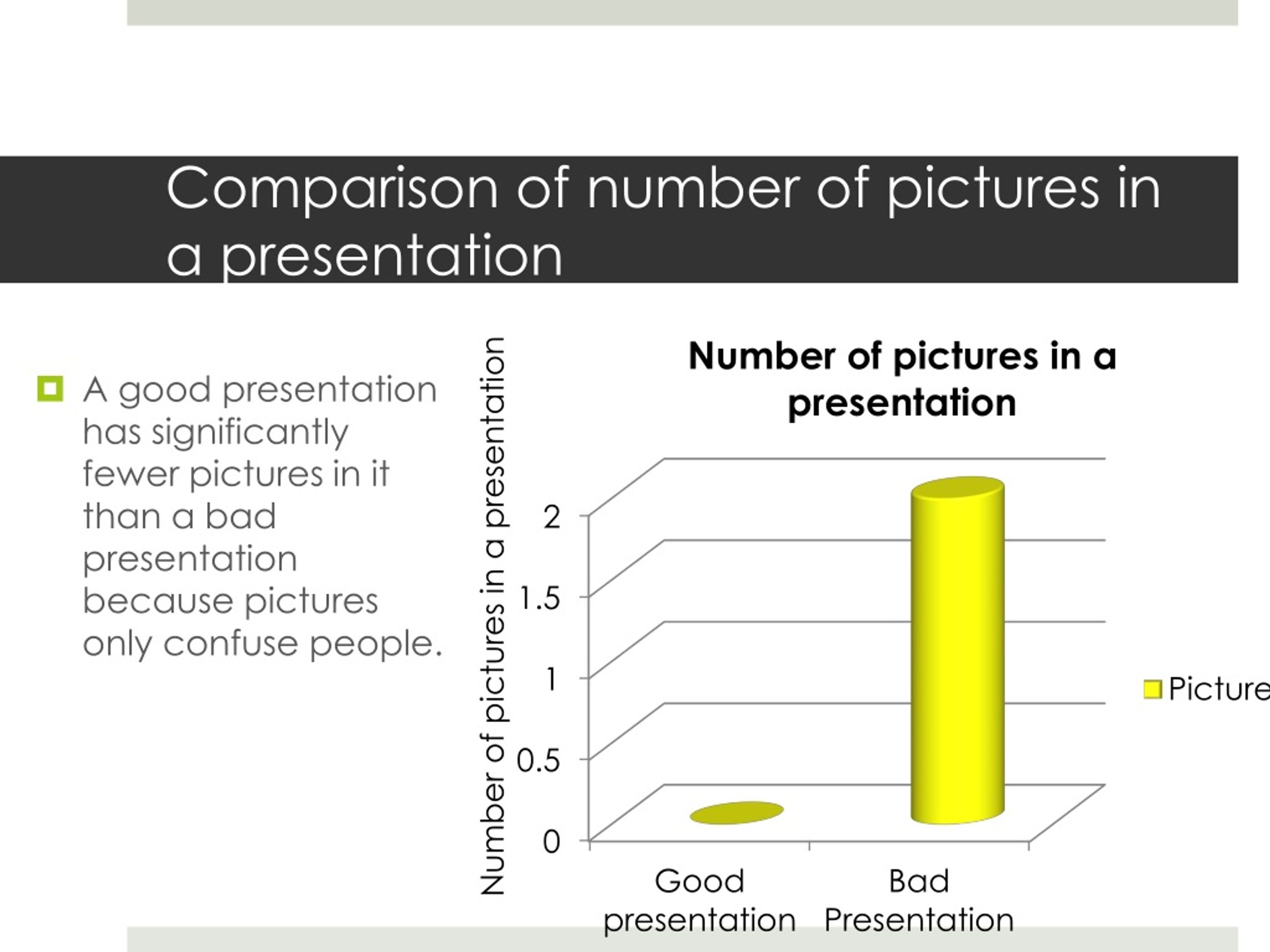 Comparison of number of pictures in a presentation

A good presentation has significantly fewer pictures in it than a bad presentation because pictures only confuse people.

Number of pictures in a presentation

Number of pictures in a presentation

2
1.5
1
0.5
0

Good presentation
Bad Presentation

Picture